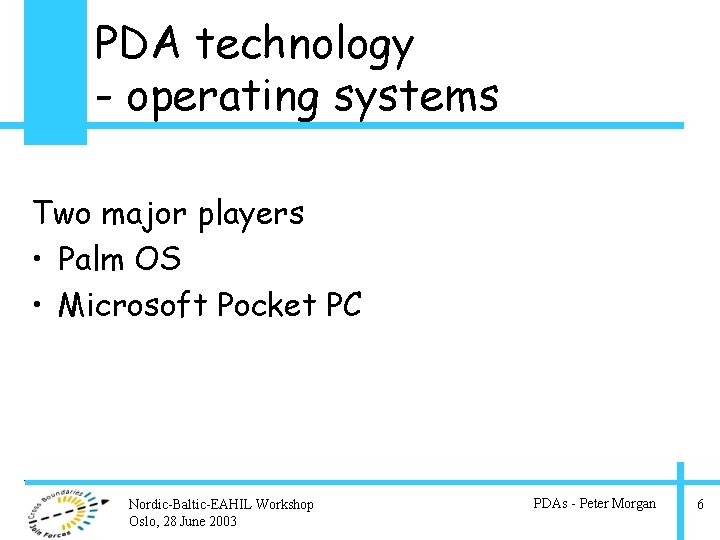 PDA technology
- operating systems

Two major players

• Palm OS
• Microsoft Pocket PC

Cross Boundaries Join Forces

Nordic-Baltic-EAHIL Workshop
Oslo, 28 June 2003

PDAs - Peter Morgan

6